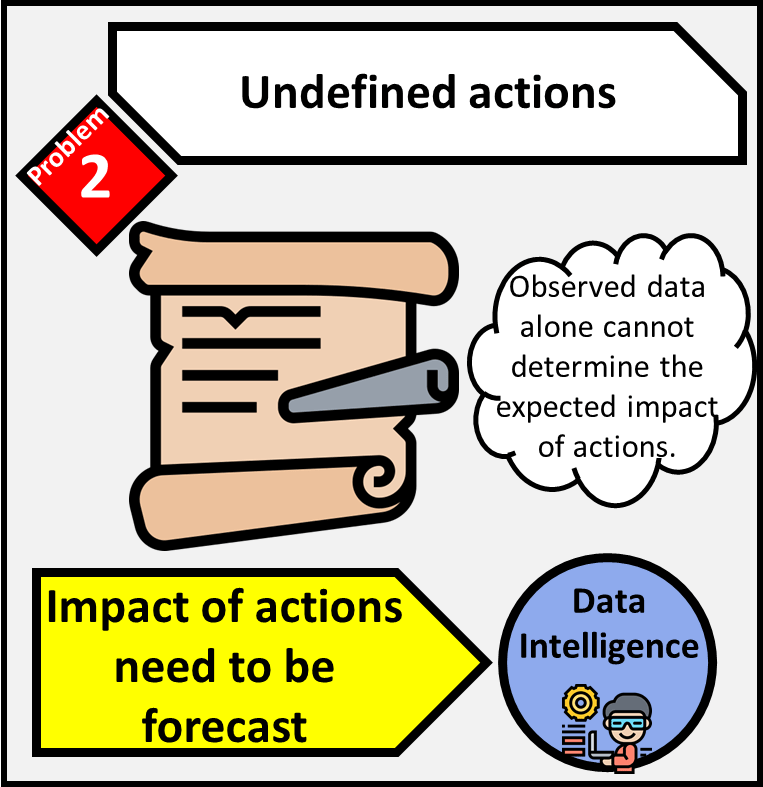 Undefined actions

Problem
2

Observed data alone cannot determine the expected impact of actions.

Impact of actions need to be forecast

Data Intelligence